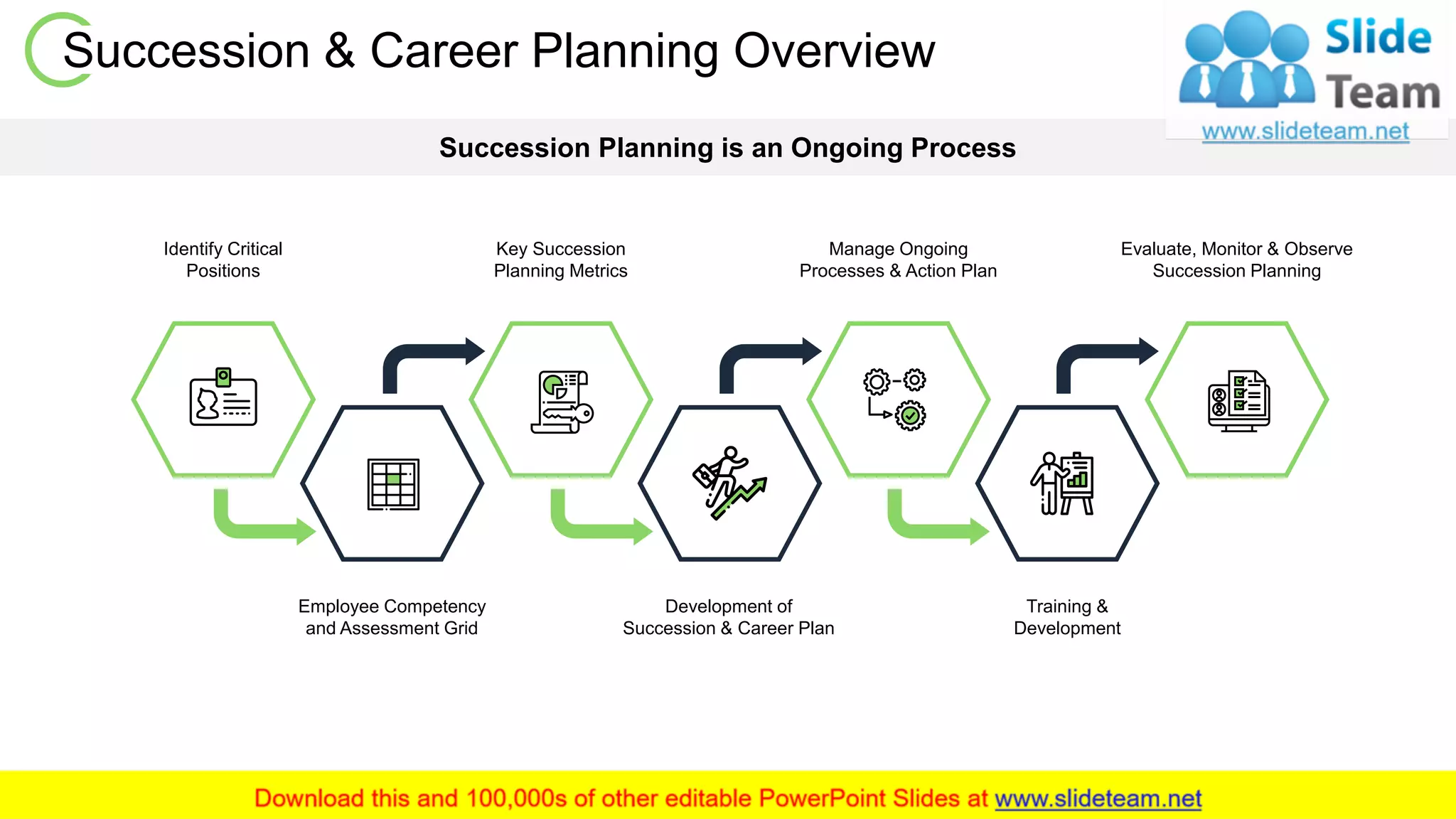 Succession & Career Planning Overview

Slide Team
www.slideteam.net

Succession Planning is an Ongoing Process

Identify Critical Positions

Key Succession Planning Metrics

Manage Ongoing Processes & Action Plan

Evaluate, Monitor & Observe Succession Planning

Employee Competency and Assessment Grid

Development of Succession & Career Plan

Training & Development

Download this and 100,000s of other editable PowerPoint Slides at www.slideteam.net